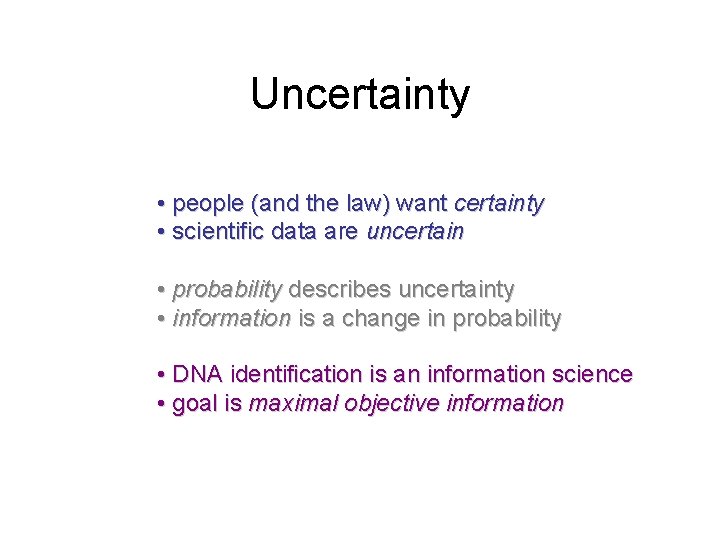 Uncertainty

• people (and the law) want certainty
• scientific data are uncertain

• probability describes uncertainty
• information is a change in probability

• DNA identification is an information science
• goal is maximal objective information